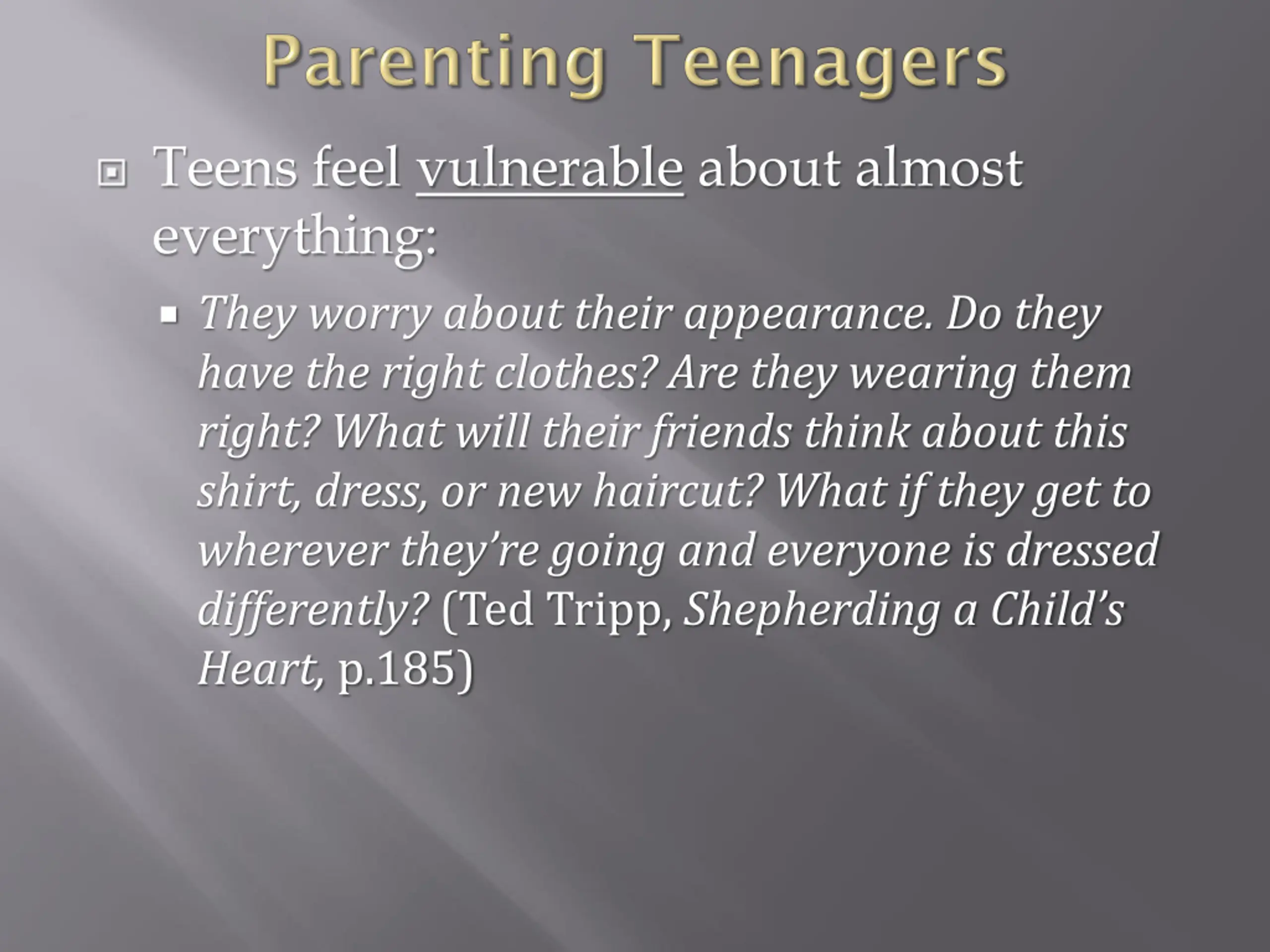 Parenting Teenagers

Teens feel vulnerable about almost everything:

They worry about their appearance. Do they have the right clothes? Are they wearing them right? What will their friends think about this shirt, dress, or new haircut? What if they get to wherever they're going and everyone is dressed differently? (Ted Tripp, Shepherding a Child's Heart, p.185)